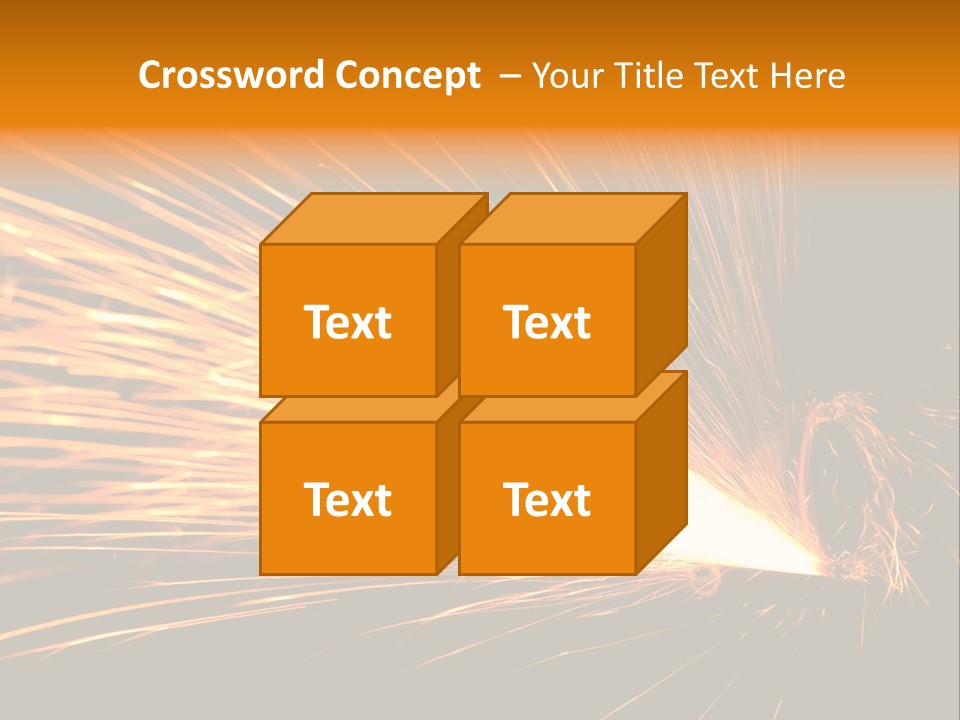 Crossword Concept – Your Title Text Here

Text

Text

Text

Text